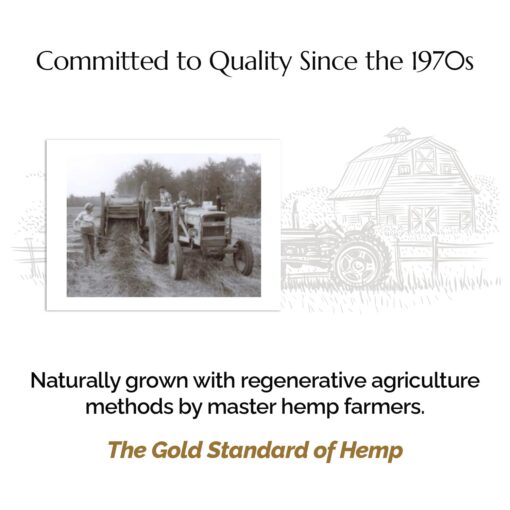 Committed to Quality Since the 1970s

Naturally grown with regenerative agriculture methods by master hemp farmers.

The Gold Standard of Hemp